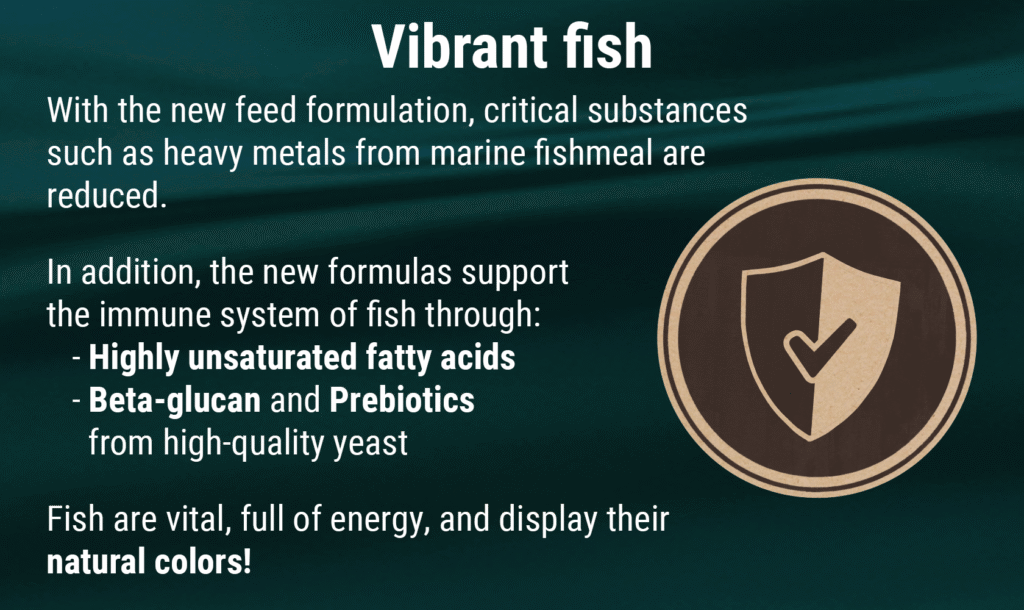 Vibrant fish

With the new feed formulation, critical substances such as heavy metals from marine fishmeal are reduced.

In addition, the new formulas support the immune system of fish through:
- Highly unsaturated fatty acids
- Beta-glucan and Prebiotics from high-quality yeast

Fish are vital, full of energy, and display their natural colors!